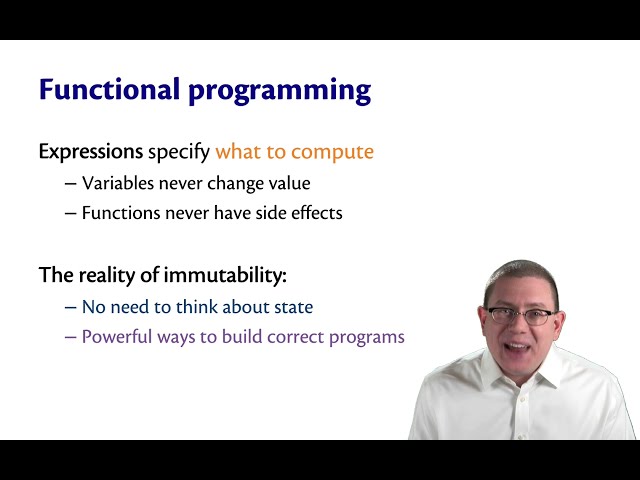 Functional programming

Expressions specify what to compute
– Variables never change value
– Functions never have side effects

The reality of immutability:
– No need to think about state
– Powerful ways to build correct programs